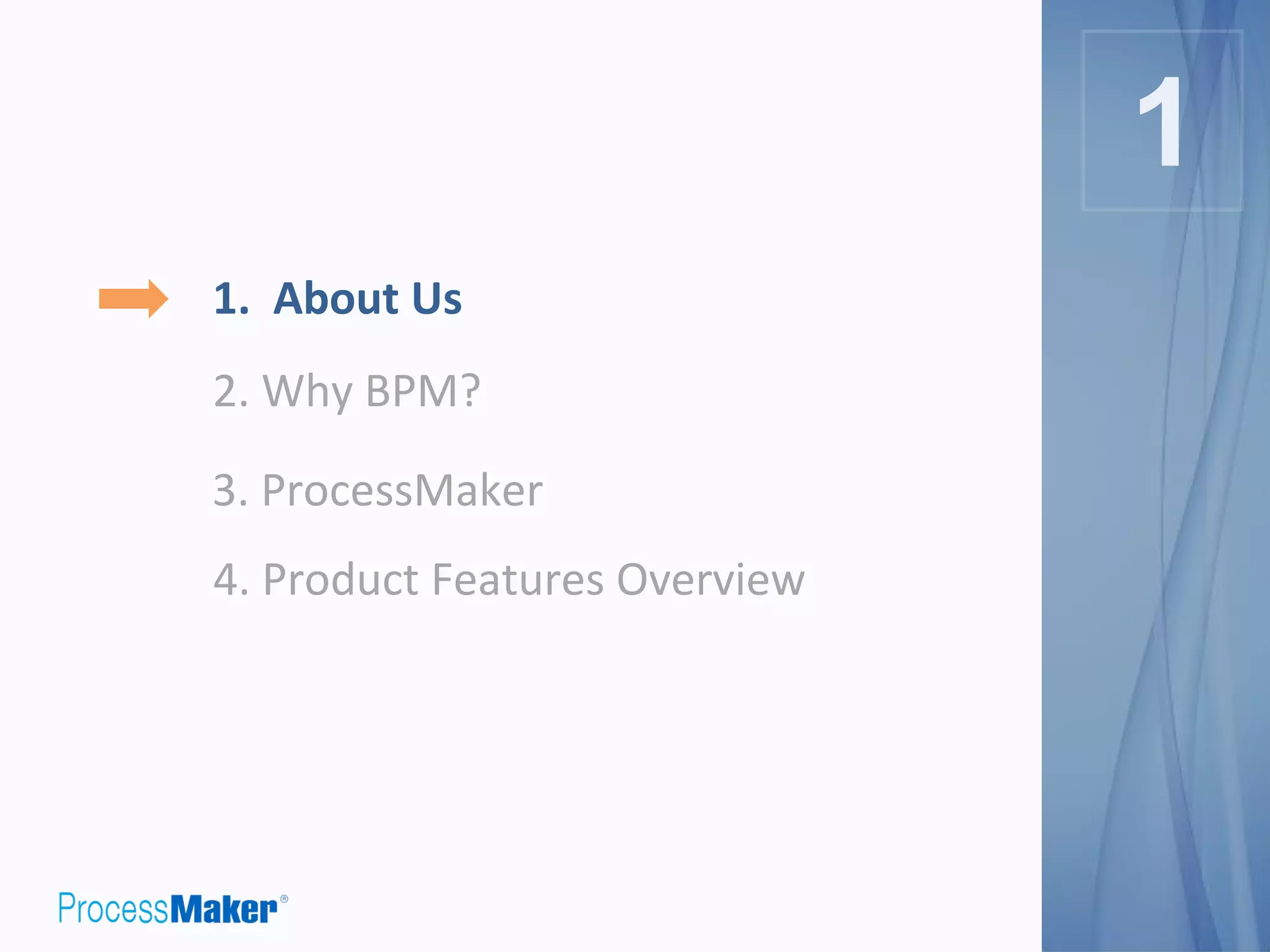 1

1. About Us

2. Why BPM?

3. ProcessMaker

4. Product Features Overview

ProcessMaker®